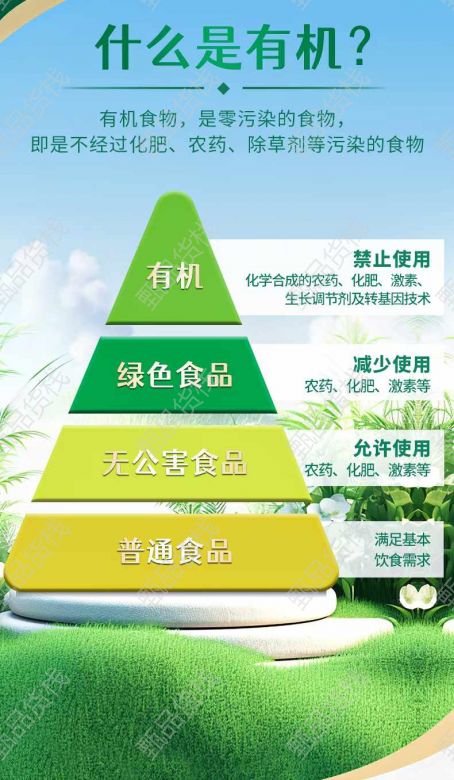 什么是有机？

有机食物，是零污染的食物，
即是不经过化肥、农药、除草剂等污染的食物

有机

禁止使用
化学合成的农药、化肥、激素、生长调节剂及转基因技术

绿色食品

减少使用
农药、化肥、激素等

无公害食品

允许使用
农药、化肥、激素等

普通食品

满足基本饮食需求

甄品货栈